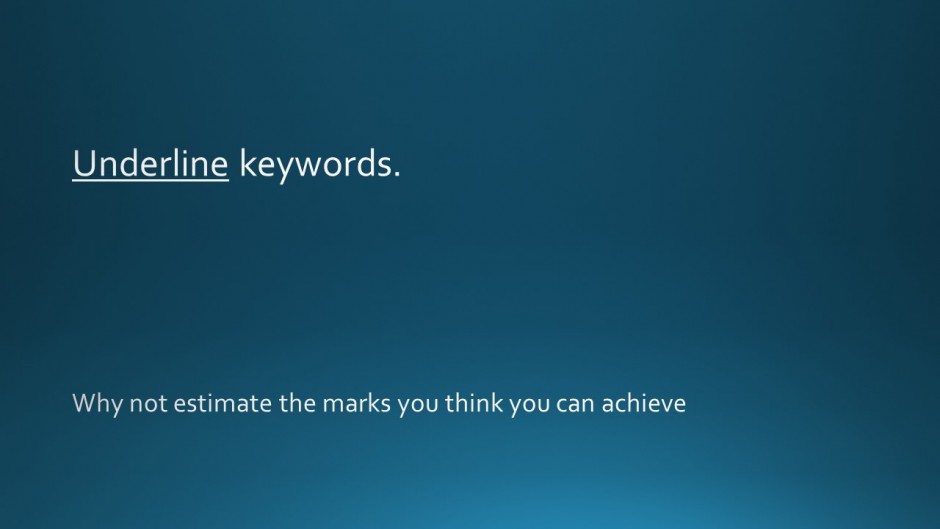 Underline keywords.

Why not estimate the marks you think you can achieve